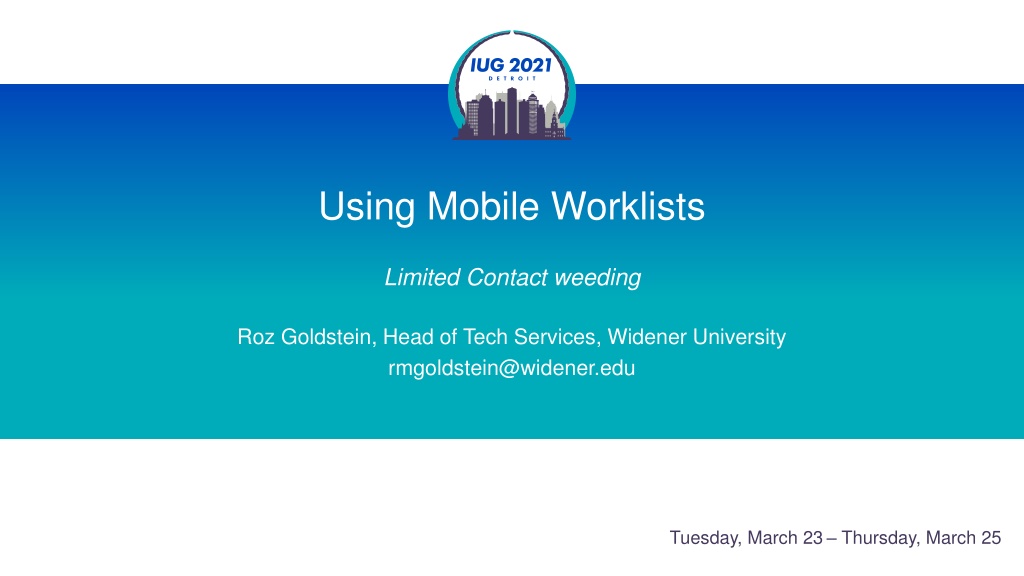 IUG 2021
DETROIT

Using Mobile Worklists

Limited Contact weeding

Roz Goldstein, Head of Tech Services, Widener University
rmgoldstein@widener.edu

Tuesday, March 23 – Thursday, March 25